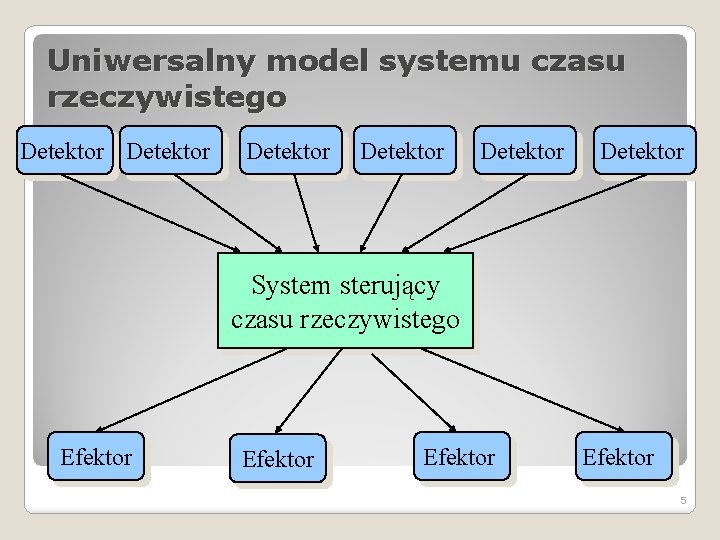 Uniwersalny model systemu czasu rzeczywistego

Detektor Detektor Detektor Detektor Detektor Detektor

System sterujący czasu rzeczywistego

Efektor Efektor Efektor Efektor

5